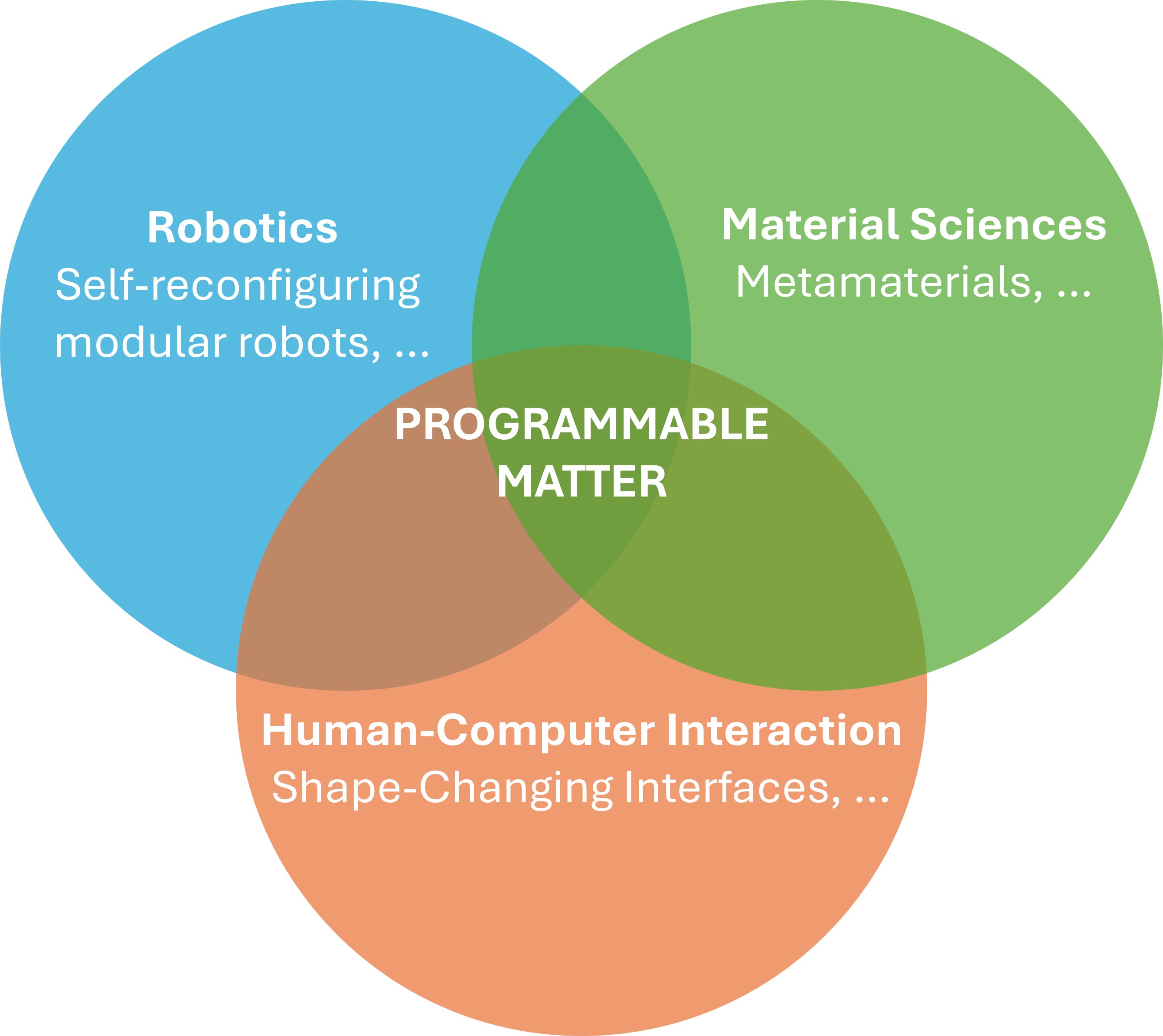 Robotics
Self-reconfiguring modular robots, ...

Material Sciences
Metamaterials, ...

PROGRAMMABLE MATTER

Human-Computer Interaction
Shape-Changing Interfaces, ...